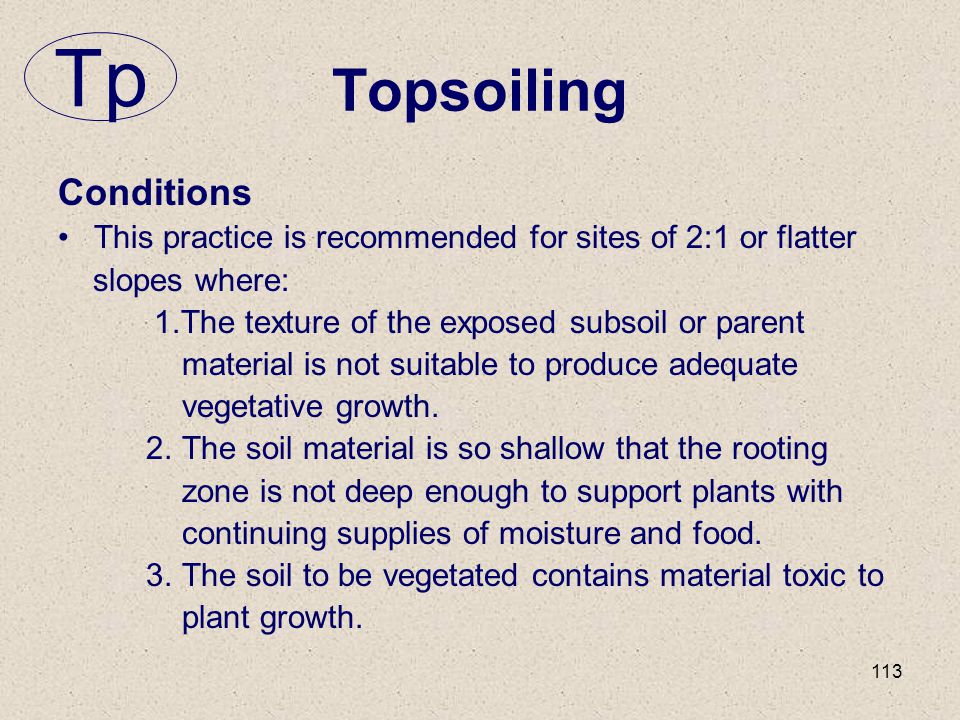 Tp

Topsoiling

Conditions

• This practice is recommended for sites of 2:1 or flatter slopes where:

1.The texture of the exposed subsoil or parent material is not suitable to produce adequate vegetative growth.

2. The soil material is so shallow that the rooting zone is not deep enough to support plants with continuing supplies of moisture and food.

3. The soil to be vegetated contains material toxic to plant growth.

113